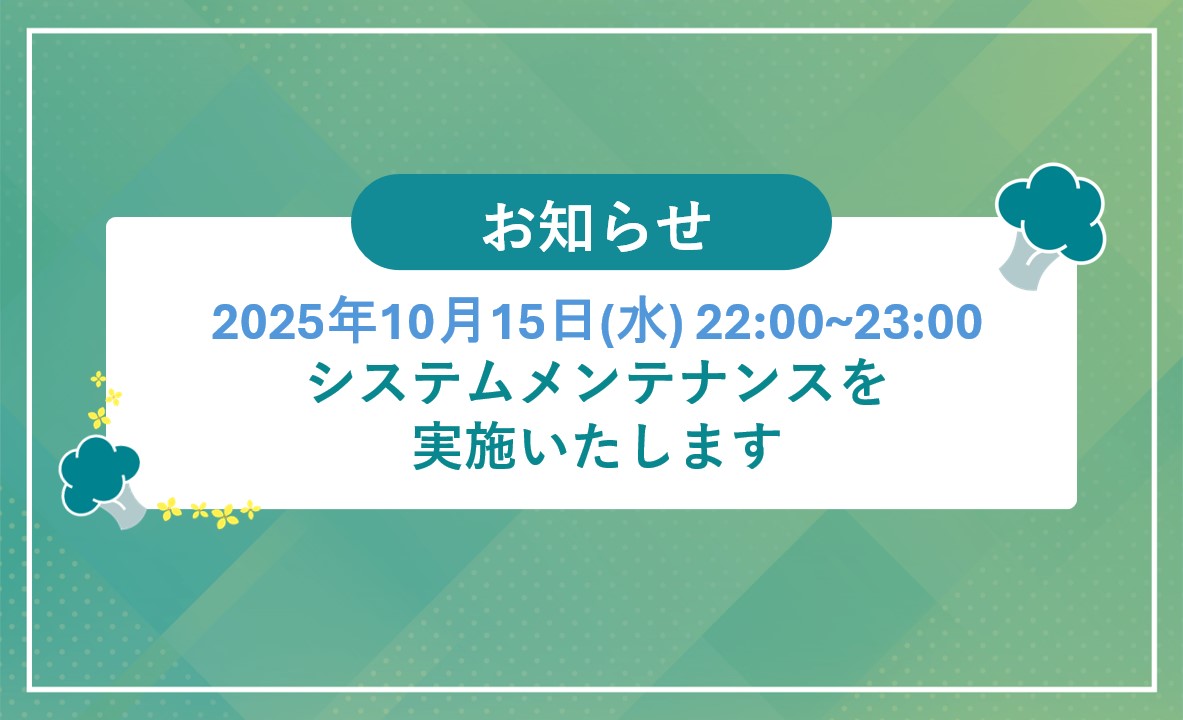 お知らせ

2025年10月15日(水) 22:00~23:00
システムメンテナンスを
実施いたします